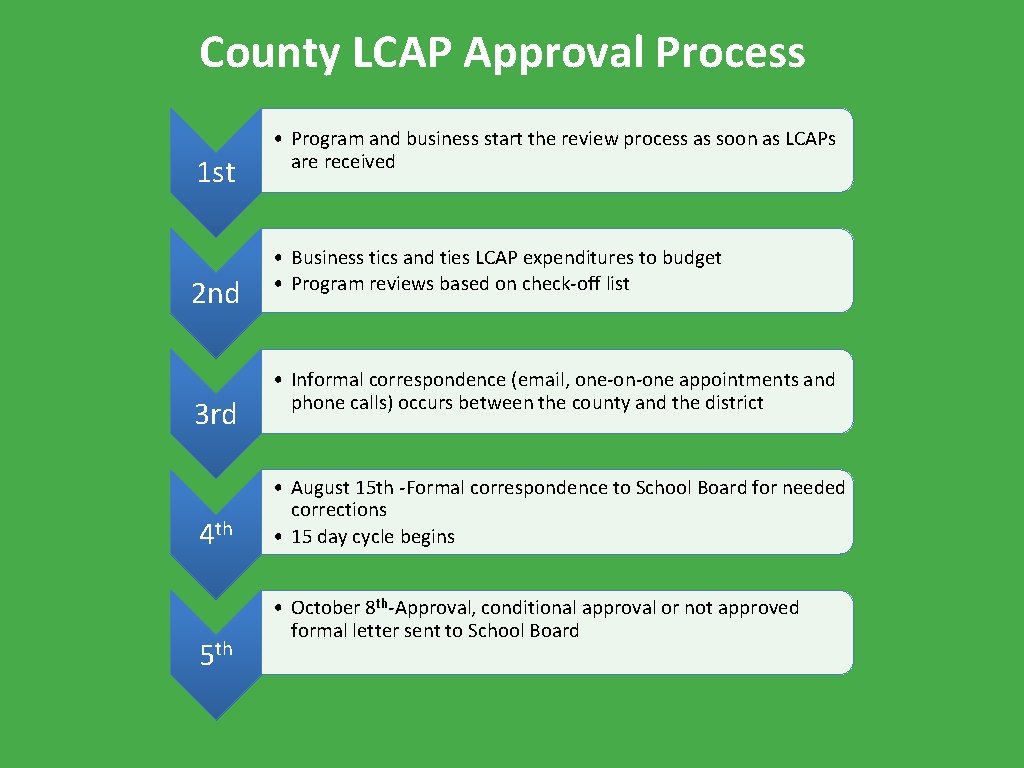 County LCAP Approval Process

1st

• Program and business start the review process as soon as LCAPs are received

2nd

• Business tics and ties LCAP expenditures to budget
• Program reviews based on check-off list

3rd

• Informal correspondence (email, one-on-one appointments and phone calls) occurs between the county and the district

4th

• August 15th -Formal correspondence to School Board for needed corrections
• 15 day cycle begins

5th

• October 8th-Approval, conditional approval or not approved formal letter sent to School Board